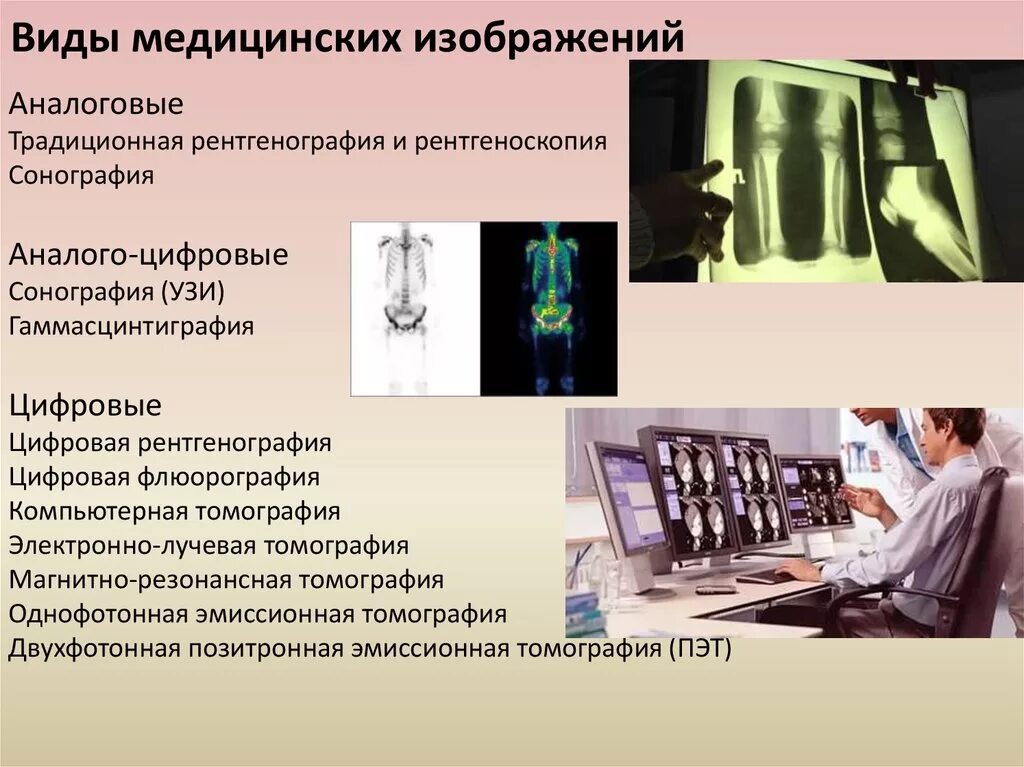 Виды медицинских изображений

Аналоговые
Традиционная рентгенография и рентгеноскопия
Сонография

Аналого-цифровые
Сонография (УЗИ)
Гаммасцинтиграфия

Цифровые
Цифровая рентгенография
Цифровая флюорография
Компьютерная томография
Электронно-лучевая томография
Магнитно-резонансная томография
Однофотонная эмиссионная томография
Двухфотонная позитронная эмиссионная томография (ПЭТ)